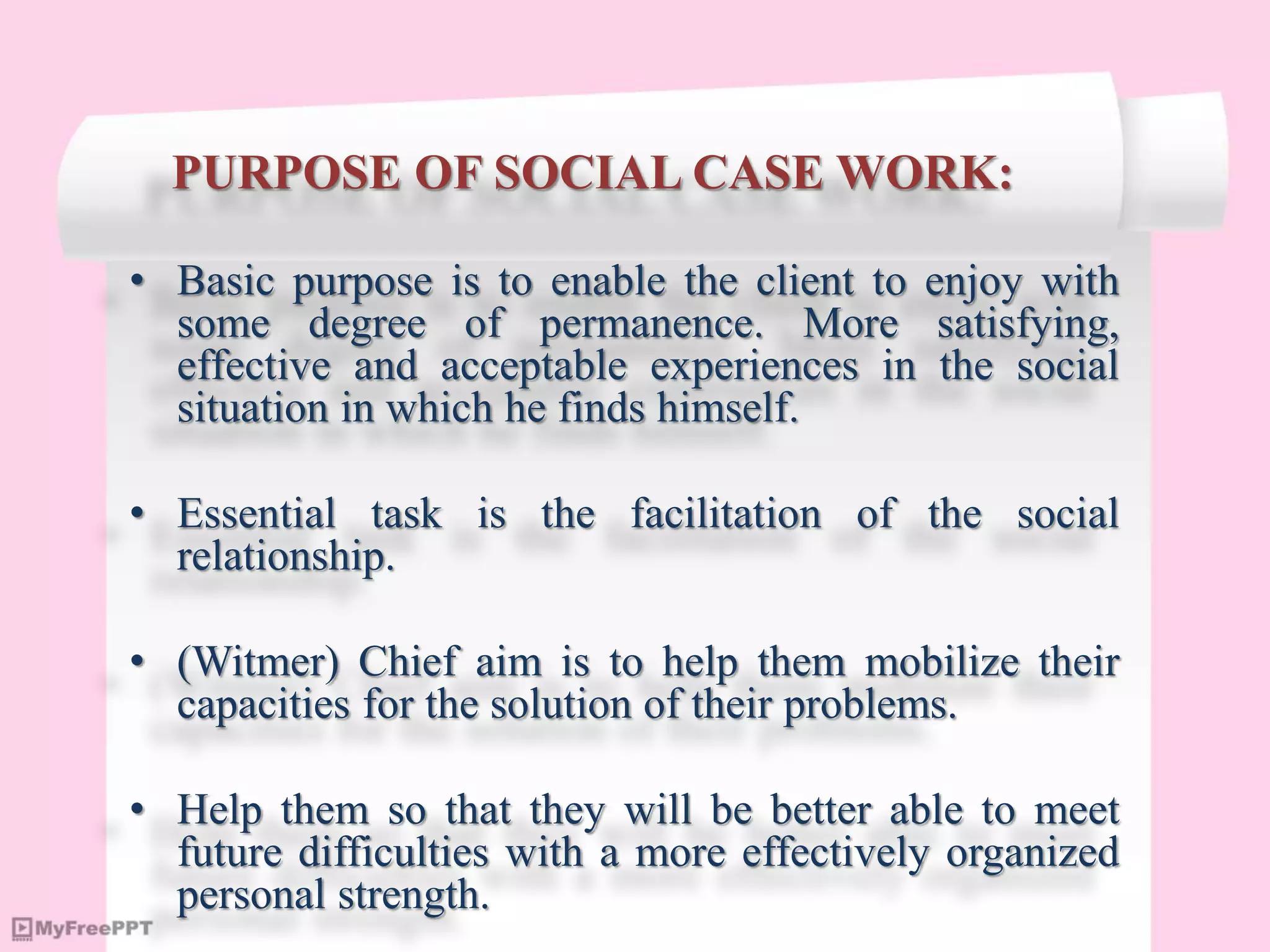 PURPOSE OF SOCIAL CASE WORK:

• Basic purpose is to enable the client to enjoy with some degree of permanence. More satisfying, effective and acceptable experiences in the social situation in which he finds himself.

• Essential task is the facilitation of the social relationship.

• (Witmer) Chief aim is to help them mobilize their capacities for the solution of their problems.

• Help them so that they will be better able to meet future difficulties with a more effectively organized personal strength.

MyFreePPT